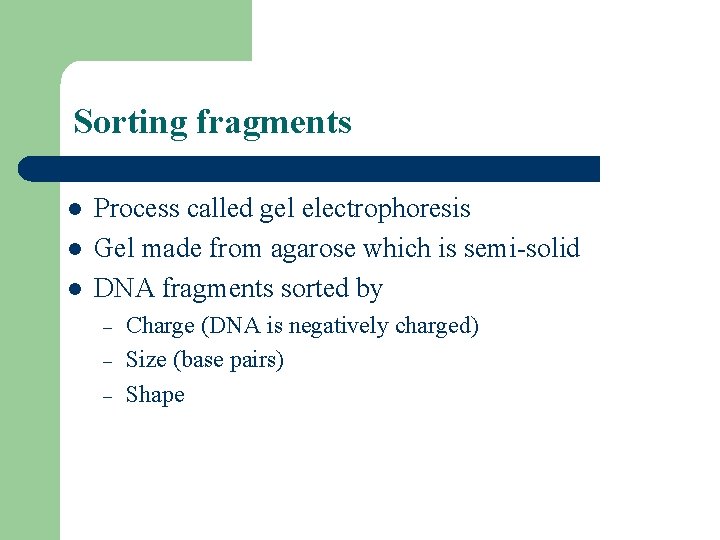 Sorting fragments

- Process called gel electrophoresis
- Gel made from agarose which is semi-solid
- DNA fragments sorted by
  – Charge (DNA is negatively charged)
  – Size (base pairs)
  – Shape